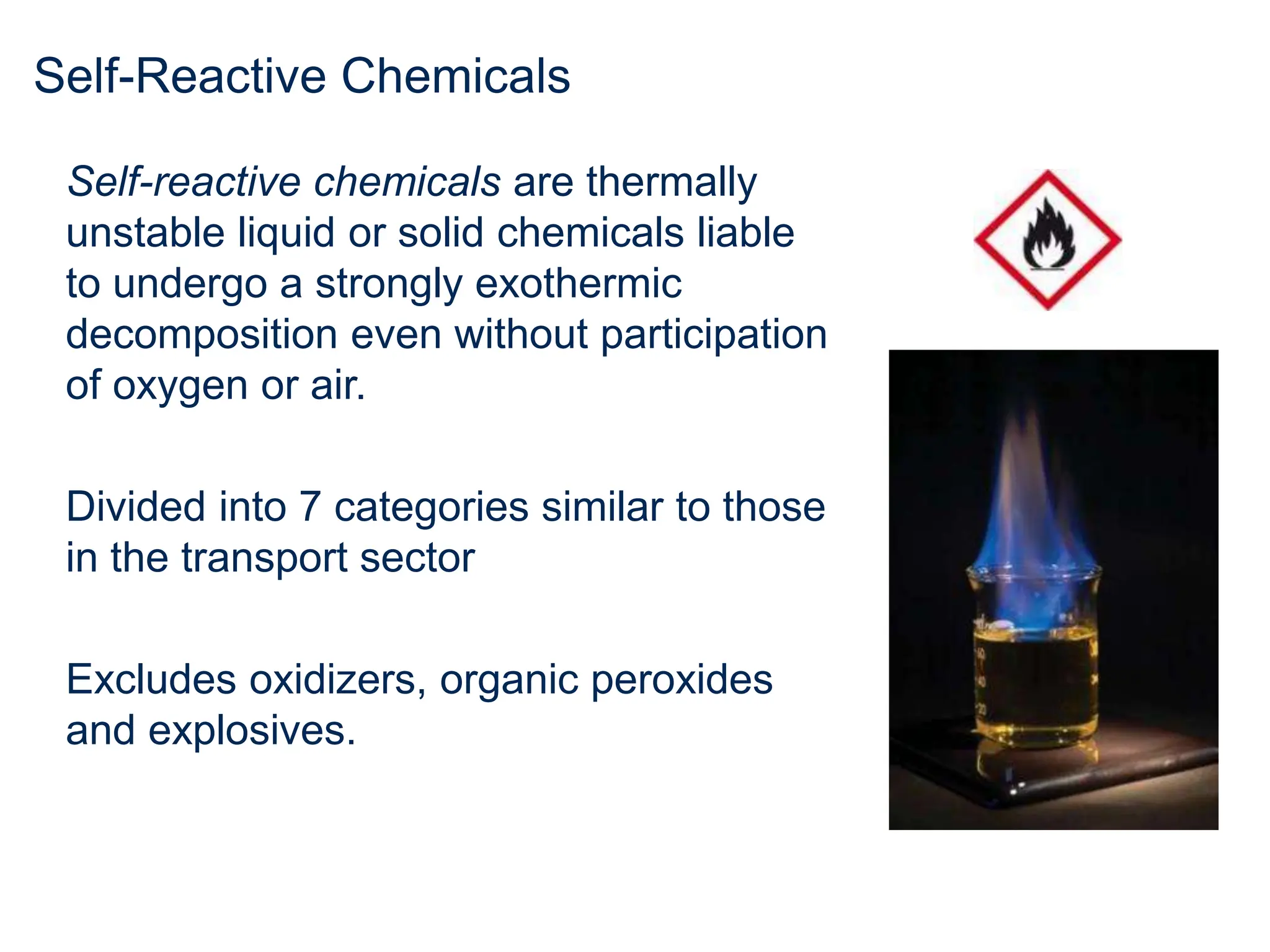 Self-Reactive Chemicals

Self-reactive chemicals are thermally unstable liquid or solid chemicals liable to undergo a strongly exothermic decomposition even without participation of oxygen or air.

Divided into 7 categories similar to those in the transport sector

Excludes oxidizers, organic peroxides and explosives.